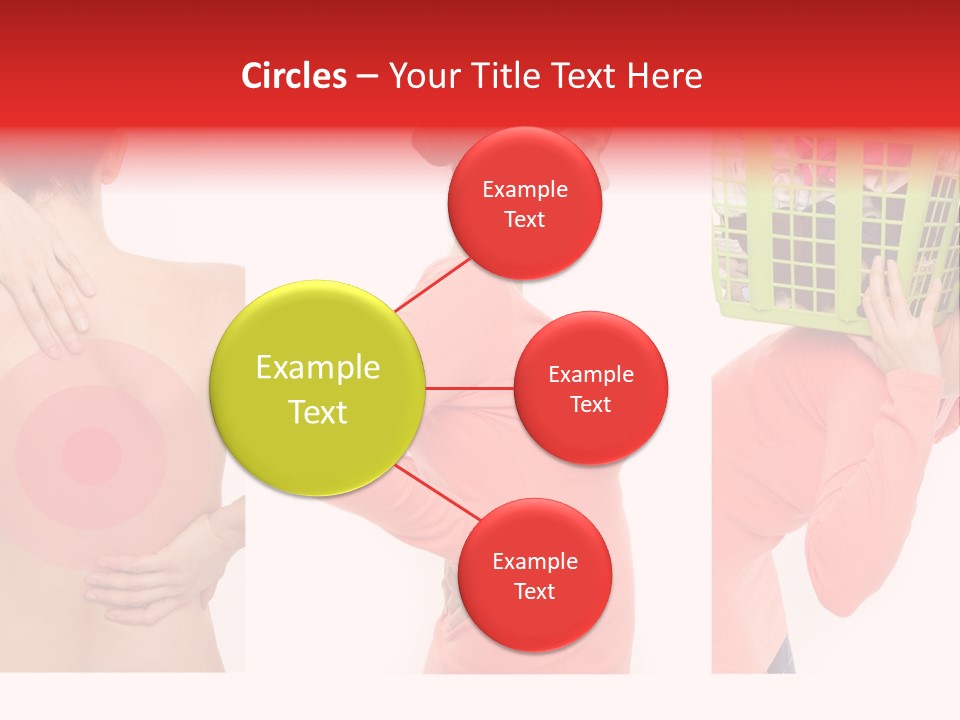 Circles – Your Title Text Here

Example Text

Example Text

Example Text

Example Text